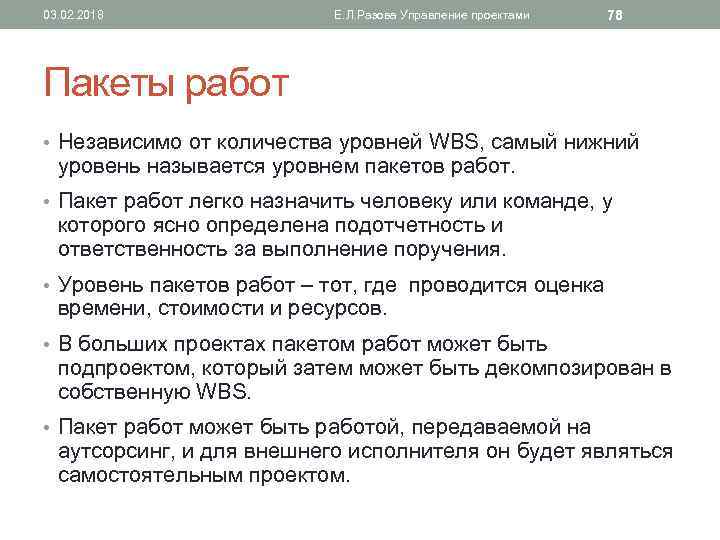 03.02.2018 Е.Л.Разова Управление проектами 78

Пакеты работ

• Независимо от количества уровней WBS, самый нижний уровень называется уровнем пакетов работ.

• Пакет работ легко назначить человеку или команде, у которого ясно определена подотчетность и ответственность за выполнение поручения.

• Уровень пакетов работ – тот, где проводится оценка времени, стоимости и ресурсов.

• В больших проектах пакетом работ может быть подпроектом, который затем может быть декомпозирован в собственную WBS.

• Пакет работ может быть работой, передаваемой на аутсорсинг, и для внешнего исполнителя он будет являться самостоятельным проектом.